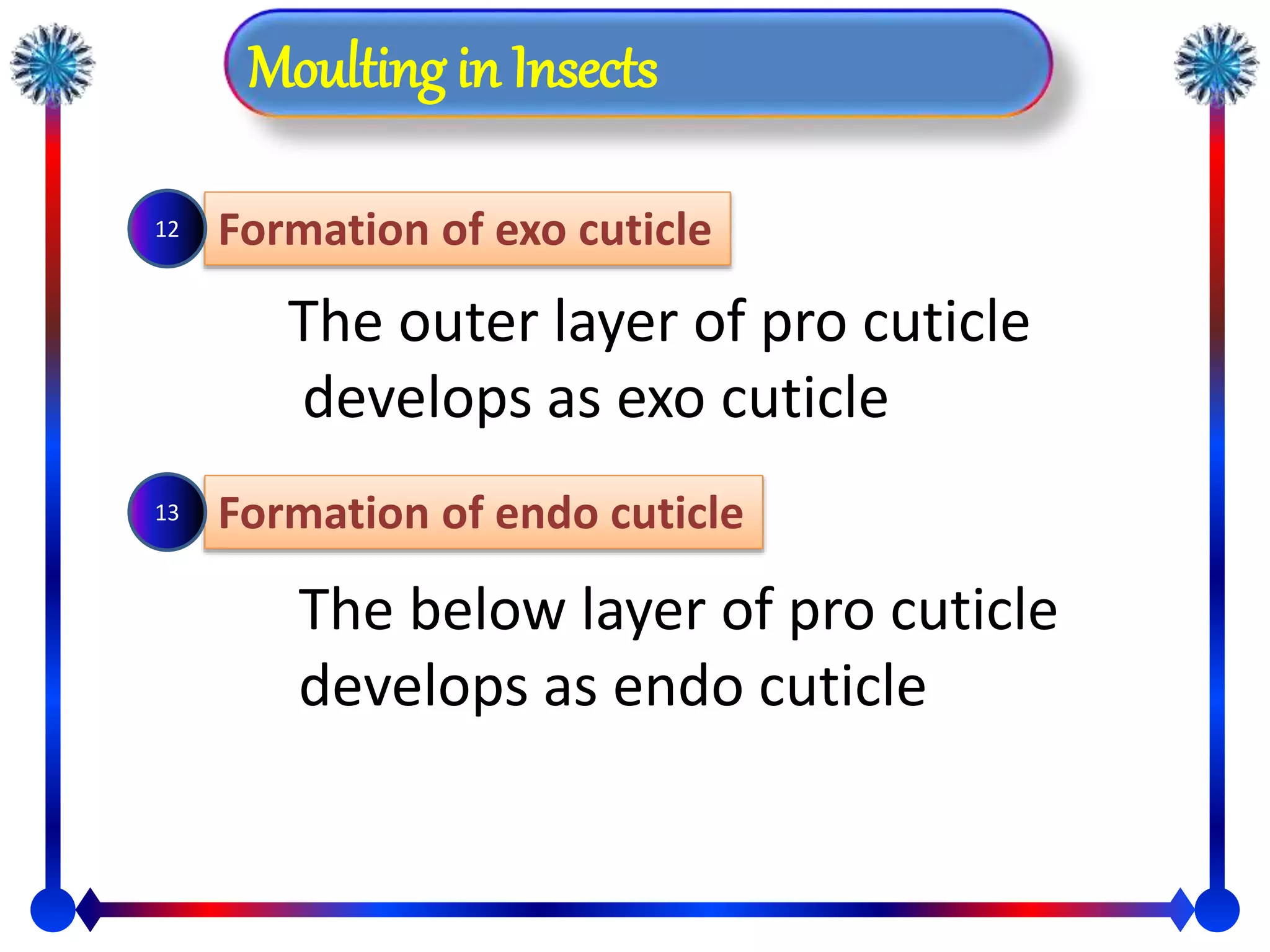 Moulting in Insects

12 Formation of exo cuticle

The outer layer of pro cuticle develops as exo cuticle

13 Formation of endo cuticle

The below layer of pro cuticle develops as endo cuticle